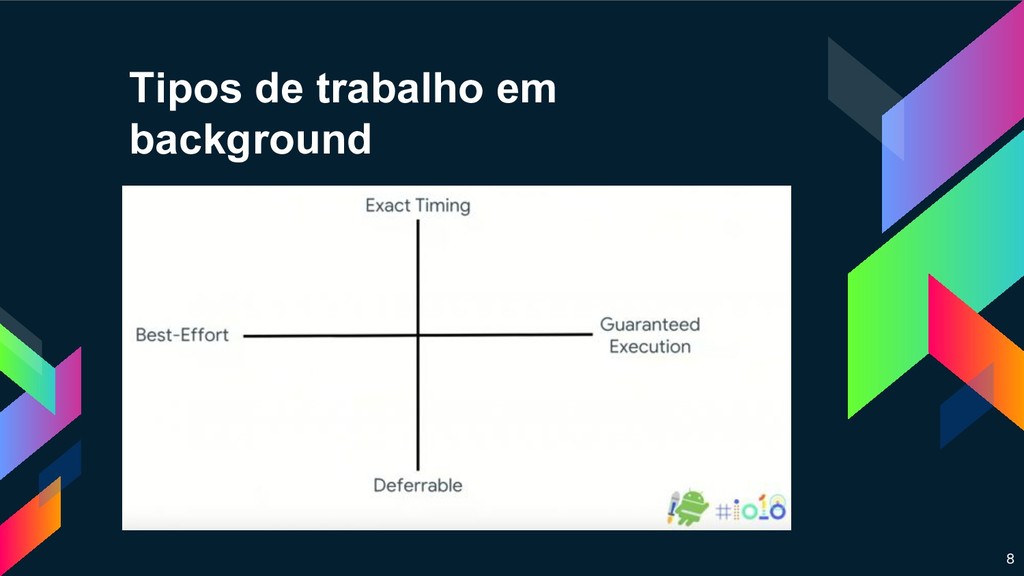 Tipos de trabalho em background

Exact Timing

Best-Effort

Guaranteed Execution

Deferrable

#io18

8